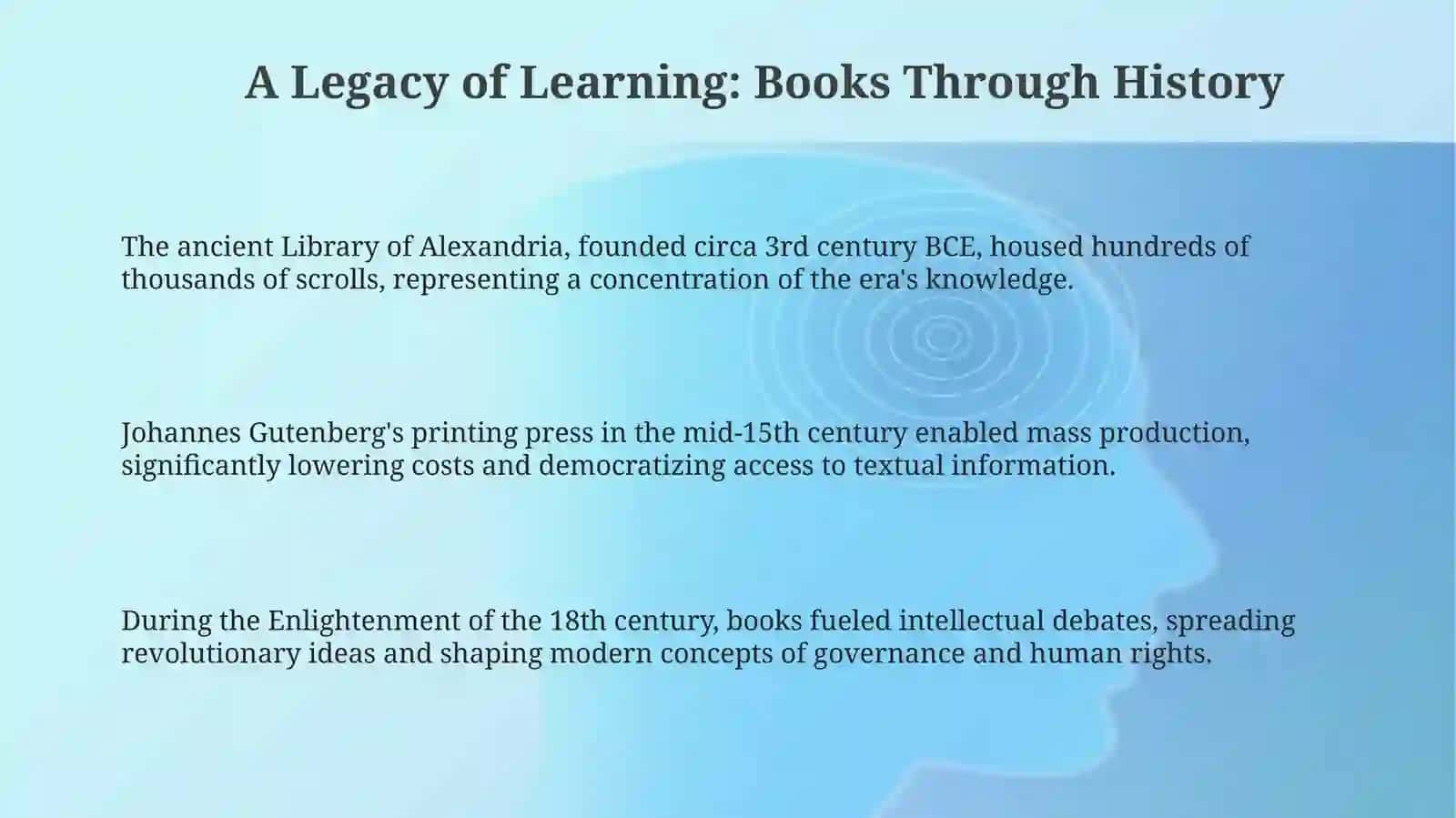 A Legacy of Learning: Books Through History

The ancient Library of Alexandria, founded circa 3rd century BCE, housed hundreds of thousands of scrolls, representing a concentration of the era's knowledge.

Johannes Gutenberg's printing press in the mid-15th century enabled mass production, significantly lowering costs and democratizing access to textual information.

During the Enlightenment of the 18th century, books fueled intellectual debates, spreading revolutionary ideas and shaping modern concepts of governance and human rights.